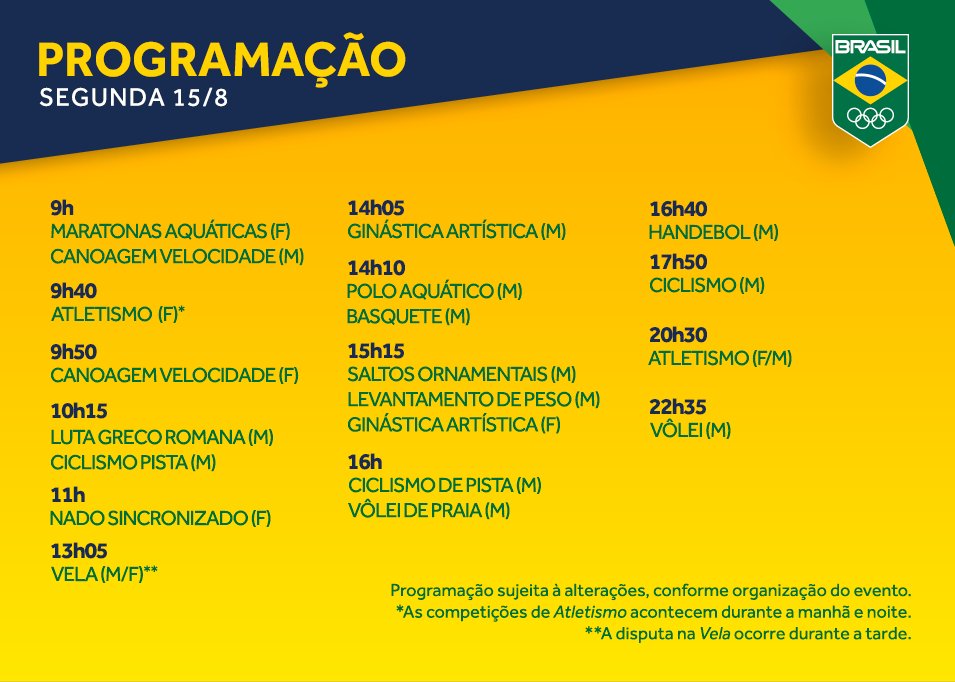 PROGRAMAÇÃO
SEGUNDA 15/8

BRASIL

9h
MARATONAS AQUÁTICAS (F)
CANOAGEM VELOCIDADE (M)

9h40
ATLETISMO (F)*

9h50
CANOAGEM VELOCIDADE (F)

10h15
LUTA GRECO ROMANA (M)
CICLISMO PISTA (M)

11h
NADO SINCRONIZADO (F)

13h05
VELA (M/F)**

14h05
GINÁSTICA ARTÍSTICA (M)

14h10
POLO AQUÁTICO (M)
BASQUETE (M)

15h15
SALTOS ORNAMENTAIS (M)
LEVANTAMENTO DE PESO (M)
GINÁSTICA ARTÍSTICA (F)

16h
CICLISMO DE PISTA (M)
VÔLEI DE PRAIA (M)

16h40
HANDEBOL (M)

17h50
CICLISMO (M)

20h30
ATLETISMO (F/M)

22h35
VÔLEI (M)

Programação sujeita à alterações, conforme organização do evento.
*As competições de Atletismo acontecem durante a manhã e noite.
**A disputa na Vela ocorre durante a tarde.